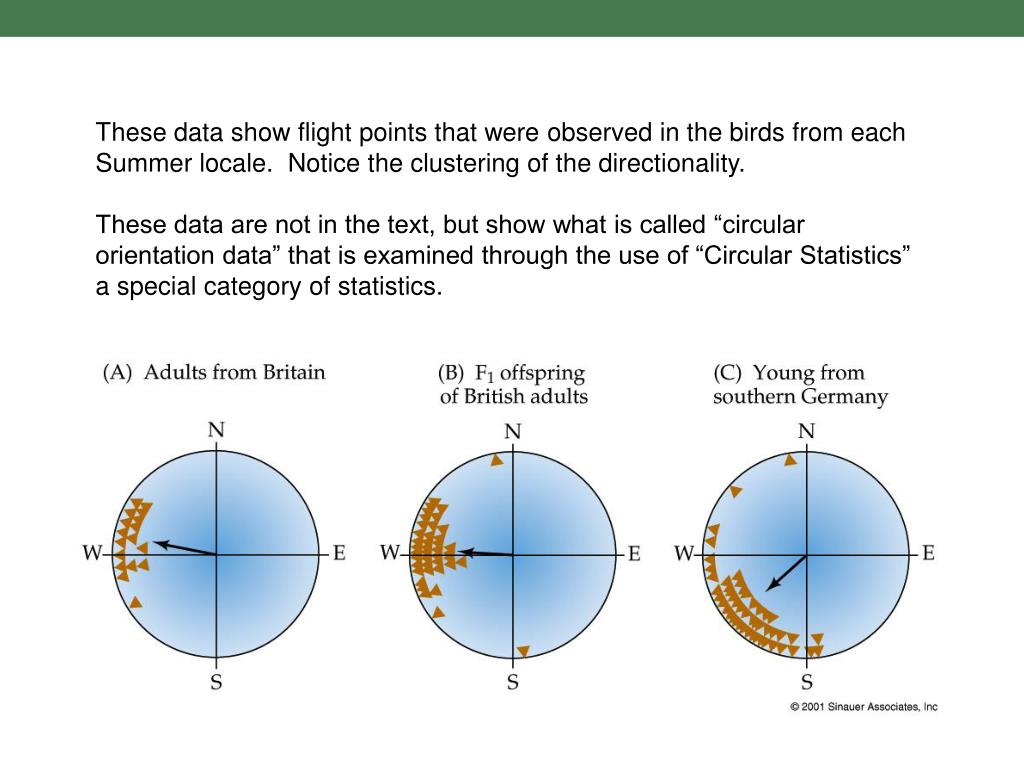 These data show flight points that were observed in the birds from each Summer locale.  Notice the clustering of the directionality.

These data are not in the text, but show what is called “circular orientation data” that is examined through the use of “Circular Statistics” a special category of statistics.

(A) Adults from Britain

N
W
E
S

(B) $F_1$ offspring of British adults

N
W
E
S

(C) Young from southern Germany

N
W
E
S

© 2001 Sinauer Associates, Inc